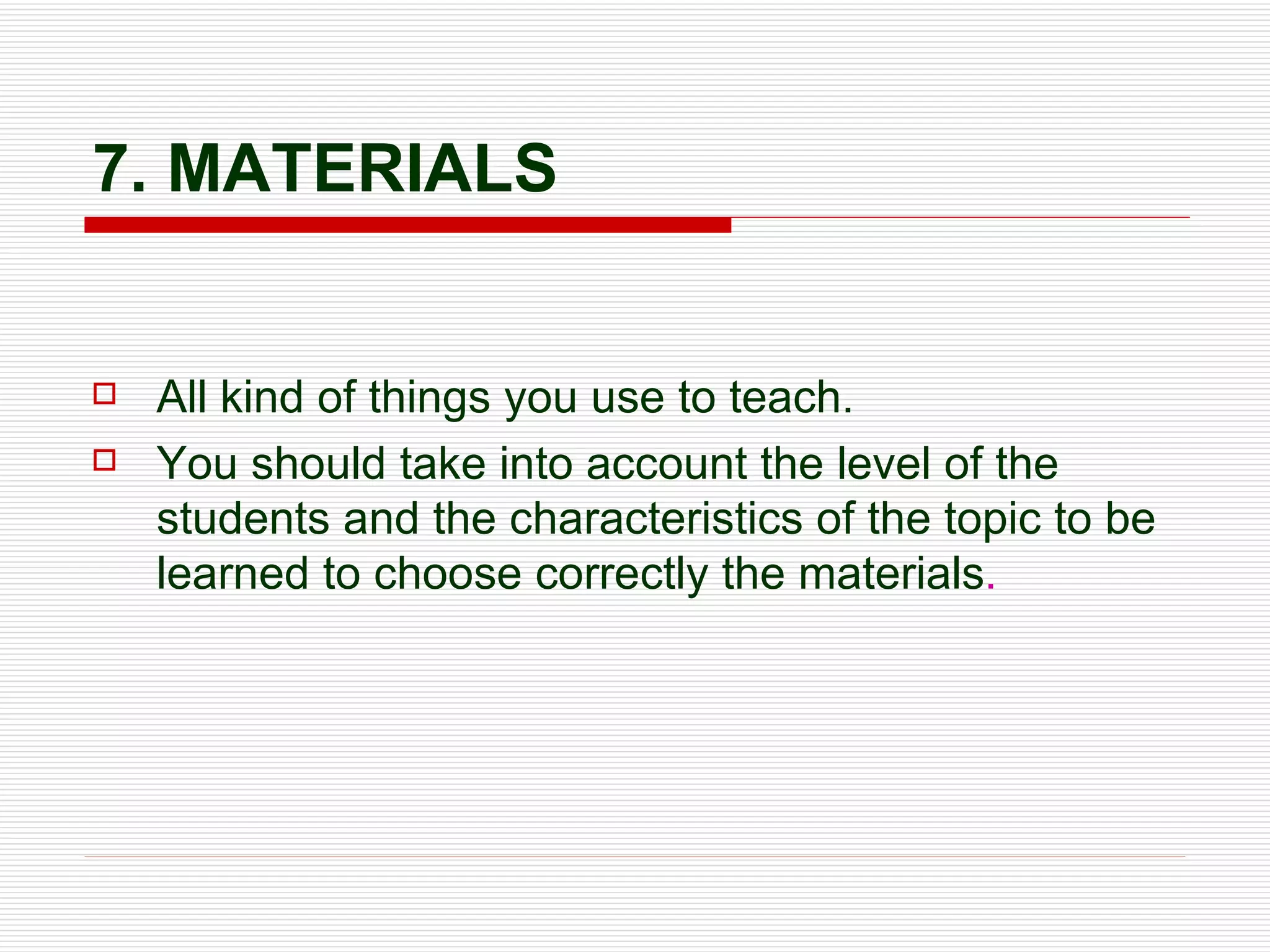 7. MATERIALS

All kind of things you use to teach.

You should take into account the level of the students and the characteristics of the topic to be learned to choose correctly the materials.